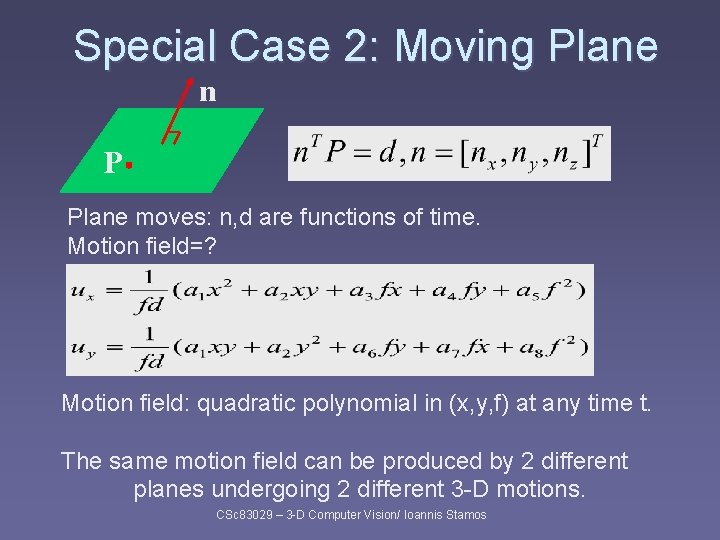 Special Case 2: Moving Plane

n

P

$n^T P = d, n = [n_x, n_y, n_z]^T$

Plane moves: n,d are functions of time.
Motion field=?

$u_x = \frac{1}{fd}(a_1 x^2 + a_2 xy + a_3 fx + a_4 fy + a_5 f^2)$

$u_y = \frac{1}{fd}(a_1 xy + a_2 y^2 + a_6 fy + a_7 fx + a_8 f^2)$

Motion field: quadratic polynomial in (x,y,f) at any time t.

The same motion field can be produced by 2 different planes undergoing 2 different 3-D motions.

CSc83029 – 3-D Computer Vision/ Ioannis Stamos